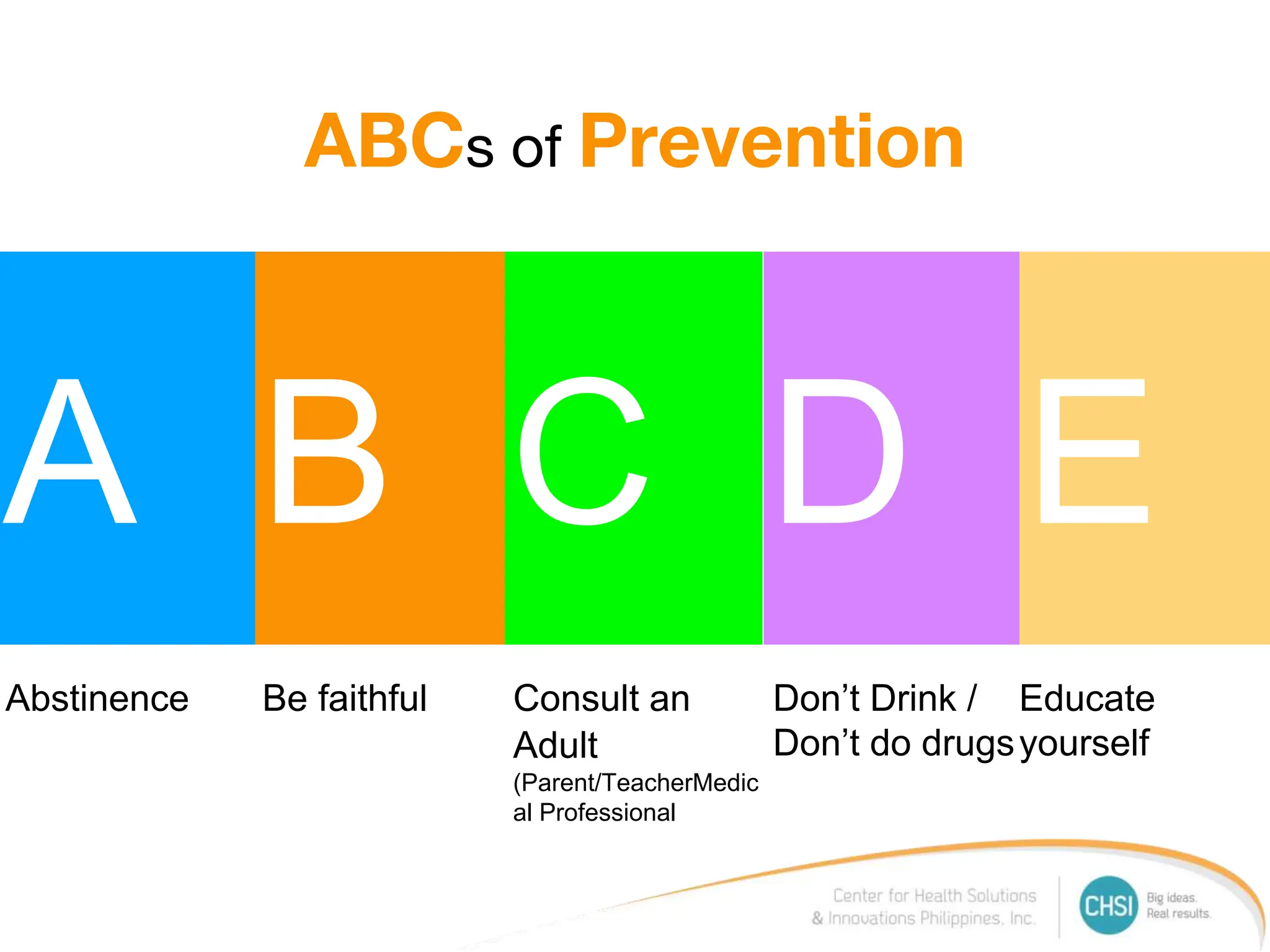 ABCs of Prevention

A

B

C

D

E

Abstinence

Be faithful

Consult an Adult
(Parent/TeacherMedical Professional

Don’t Drink / Don’t do drugs

Educate yourself

Center for Health Solutions & Innovations Philippines, Inc.

CHSI

Big ideas. Real results.